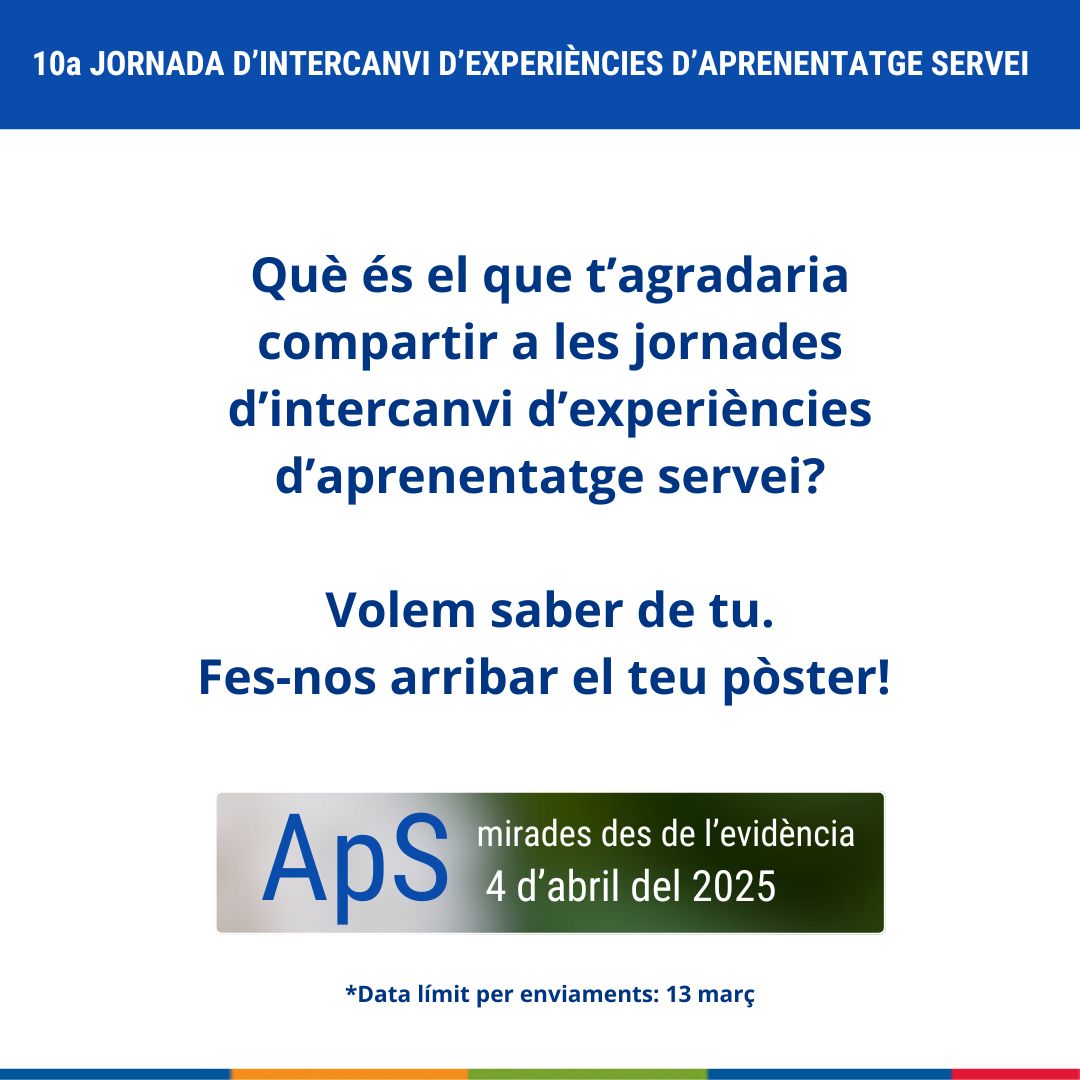 10a JORNADA D’INTERCANVI D’EXPERIÈNCIES D’APRENENTATGE SERVEI

Què és el que t’agradaria compartir a les jornades d’intercanvi d’experiències d’aprenentatge servei?

Volem saber de tu.
Fes-nos arribar el teu pòster!

ApS mirades des de l’evidència
4 d’abril del 2025

*Data límit per enviaments: 13 març